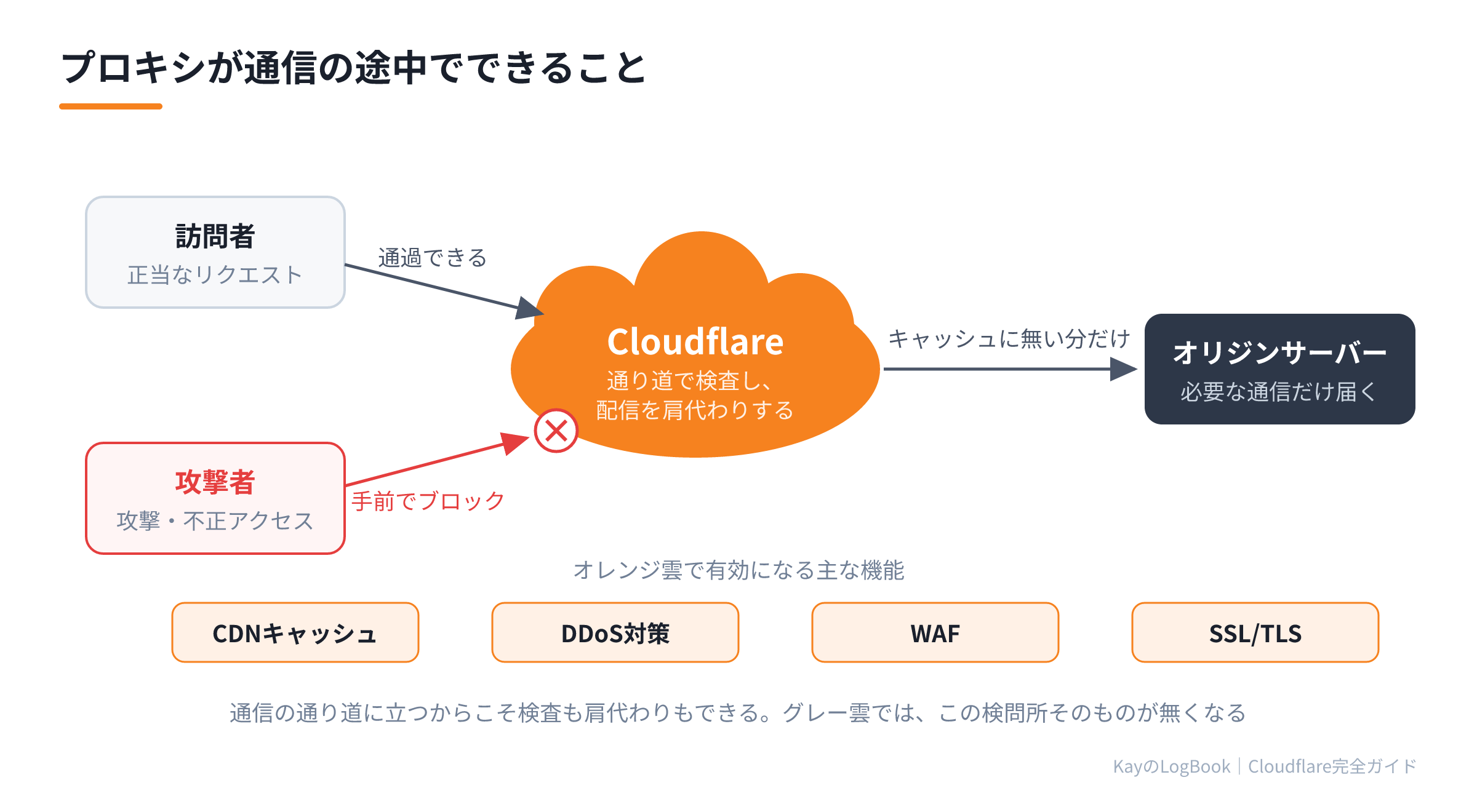 プロキシが通信の途中でできること

訪問者
正当なリクエスト

通過できる

Cloudflare
通り道で検査し、
配信を肩代わりする

キャッシュに無い分だけ

オリジンサーバー
必要な通信だけ届く

攻撃者
攻撃・不正アクセス

手前でブロック

オレンジ雲で有効になる主な機能

CDNキャッシュ

DDoS対策

WAF

SSL/TLS

通信の通り道に立つからこそ検査も肩代わりもできる。グレー雲では、この検問所そのものが無くなる

KayのLogBook｜Cloudflare完全ガイド